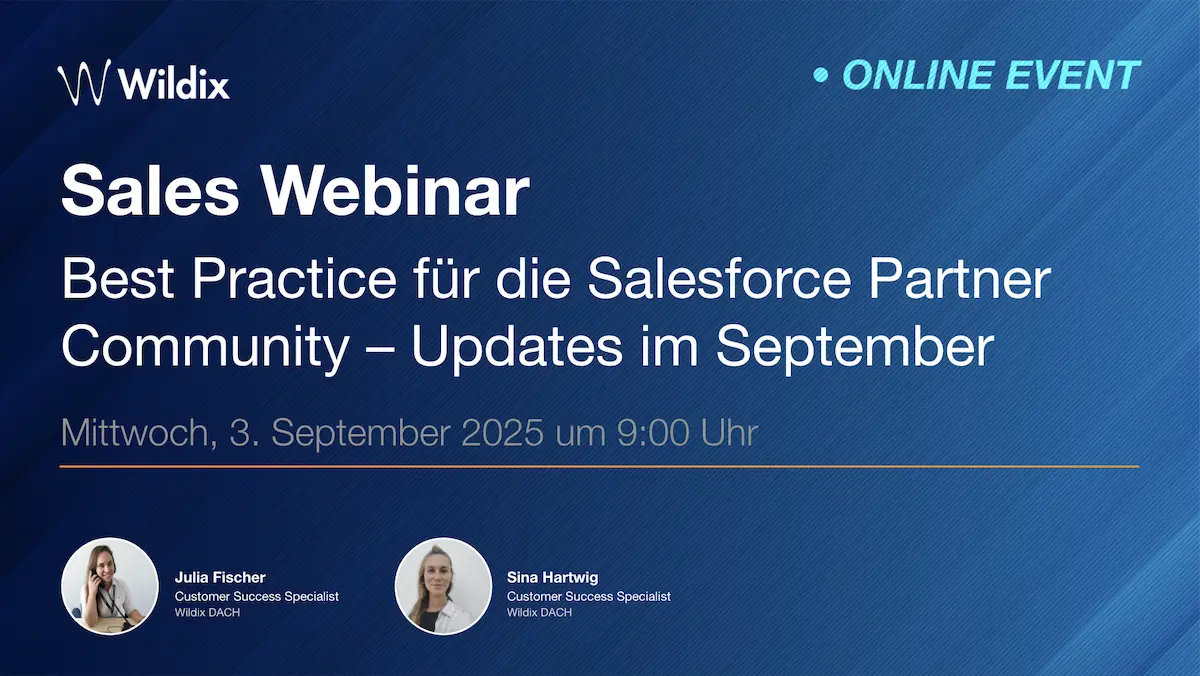 Wildix

• ONLINE EVENT

Sales Webinar

Best Practice für die Salesforce Partner Community – Updates im September

Mittwoch, 3. September 2025 um 9:00 Uhr

Julia Fischer
Customer Success Specialist
Wildix DACH

Sina Hartwig
Customer Success Specialist
Wildix DACH